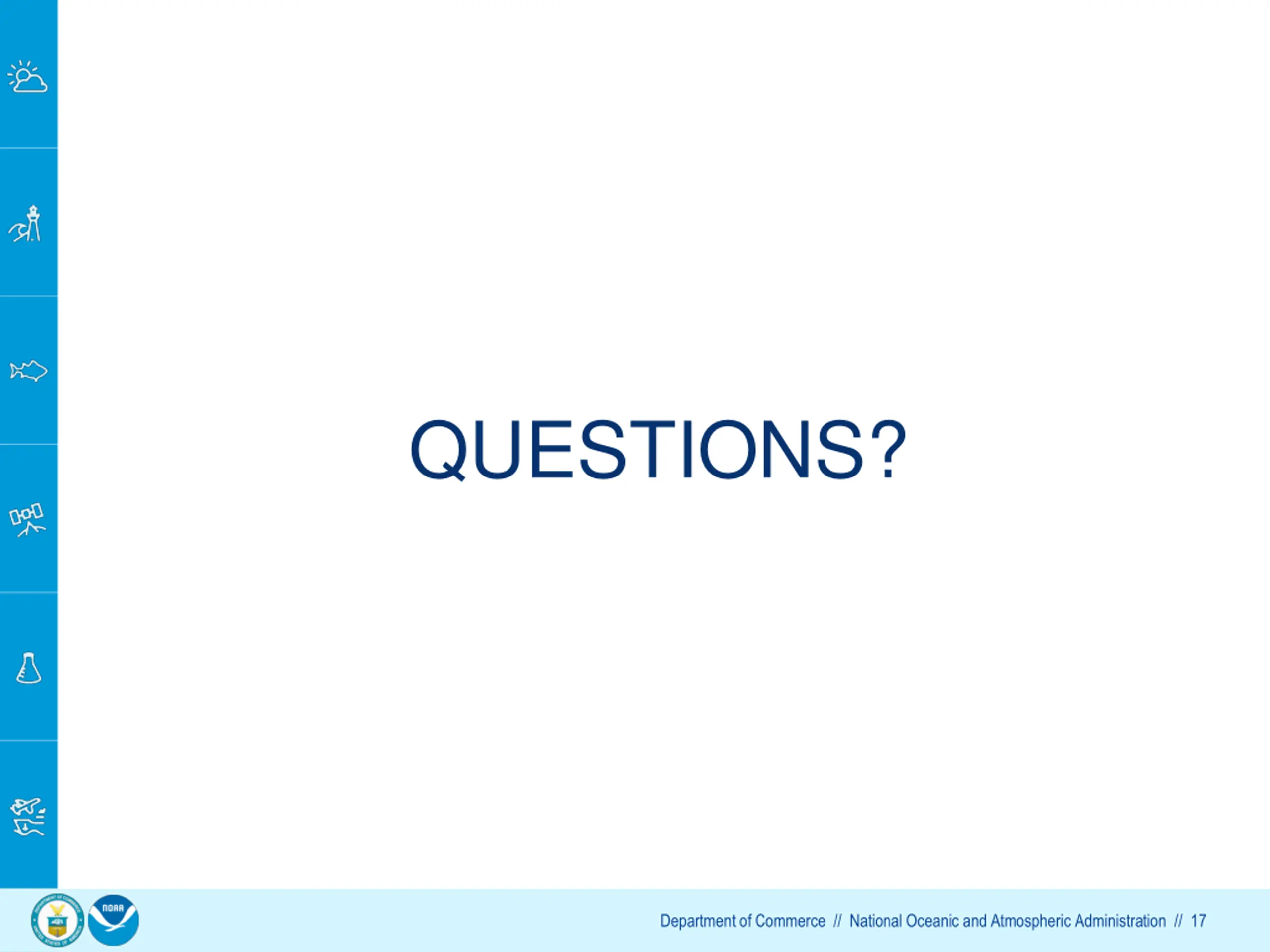 QUESTIONS?

NOAA

Department of Commerce // National Oceanic and Atmospheric Administration // 17